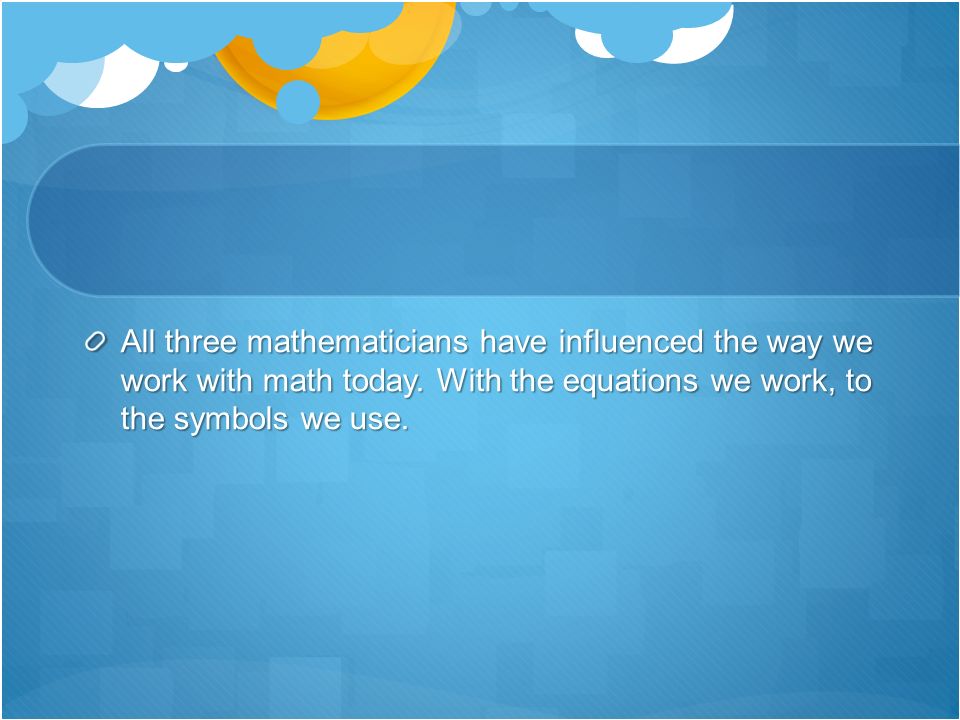 All three mathematicians have influenced the way we work with math today. With the equations we work, to the symbols we use.